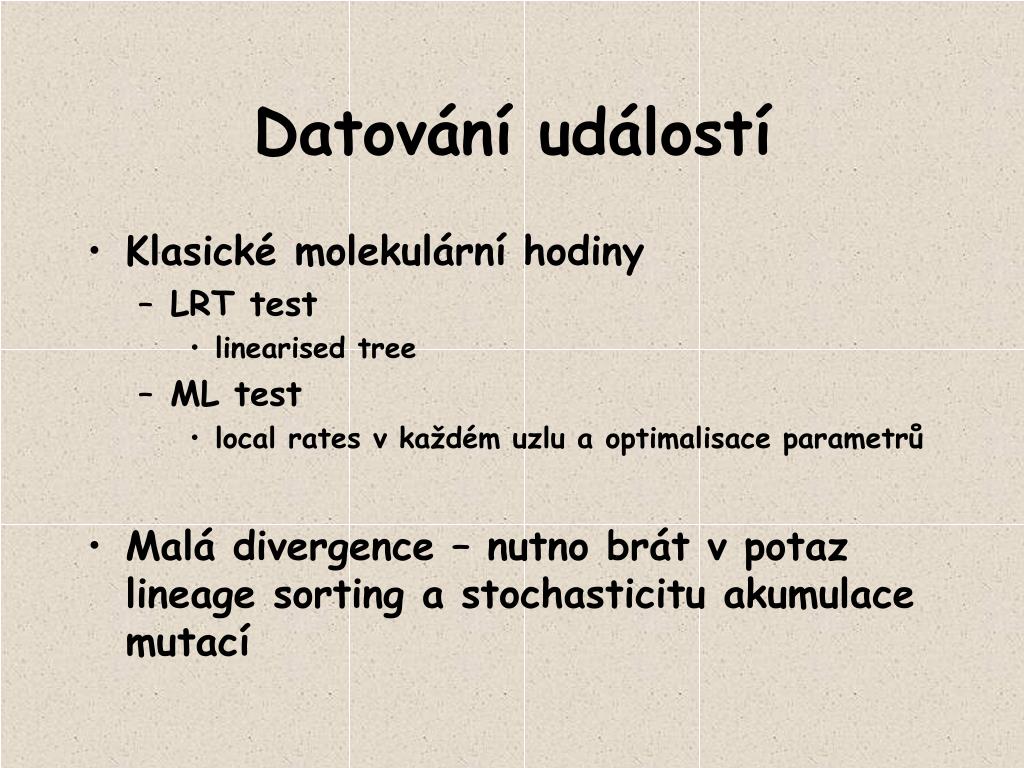 Datování událostí

• Klasické molekulární hodiny
  – LRT test
    • linearised tree
  – ML test
    • local rates v každém uzlu a optimalisace parametrů

• Malá divergence – nutno brát v potaz lineage sorting a stochasticitu akumulace mutací